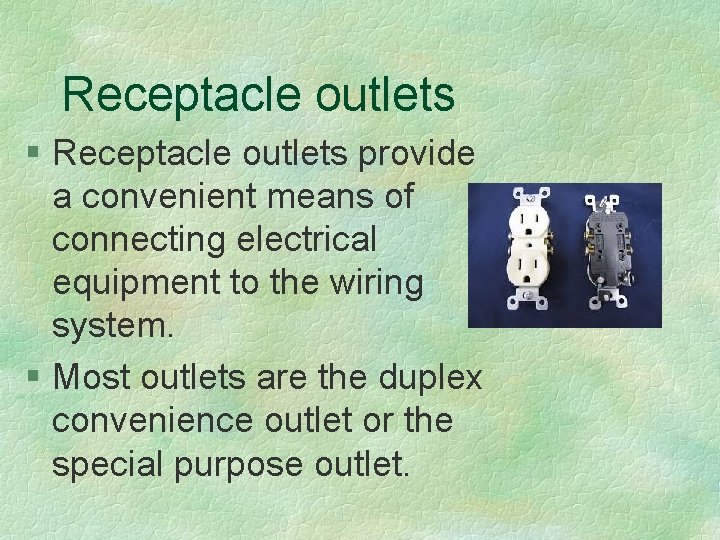 Receptacle outlets

§ Receptacle outlets provide a convenient means of connecting electrical equipment to the wiring system.

§ Most outlets are the duplex convenience outlet or the special purpose outlet.